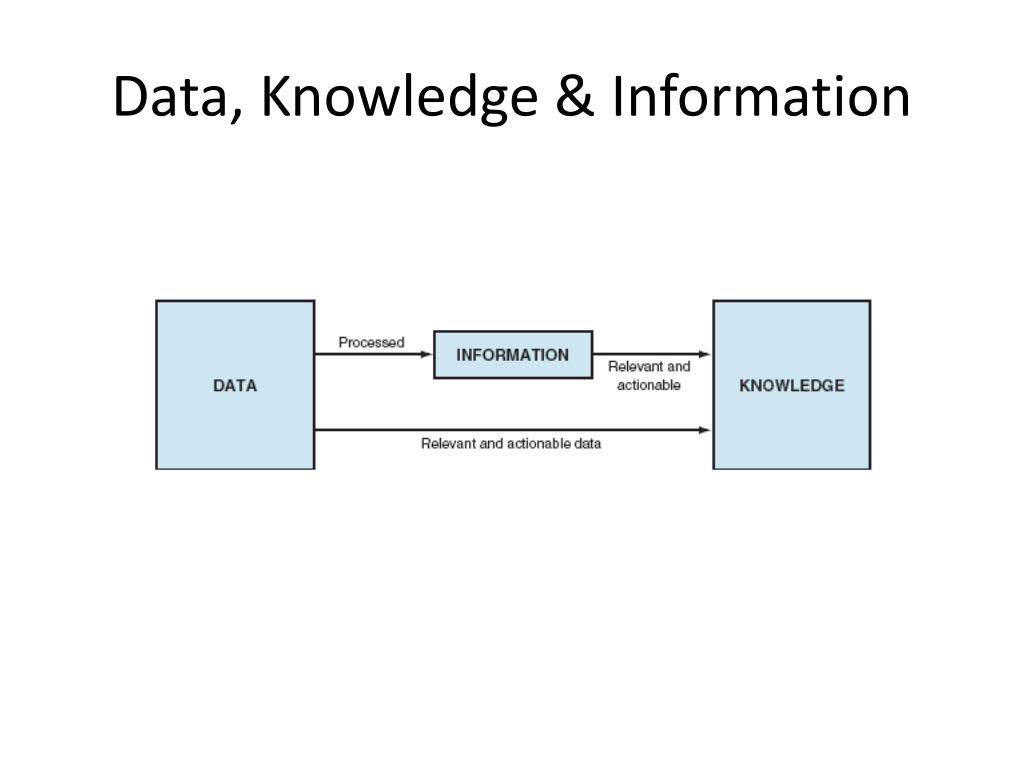 Data, Knowledge & Information

DATA

Processed

INFORMATION

Relevant and actionable

KNOWLEDGE

Relevant and actionable data